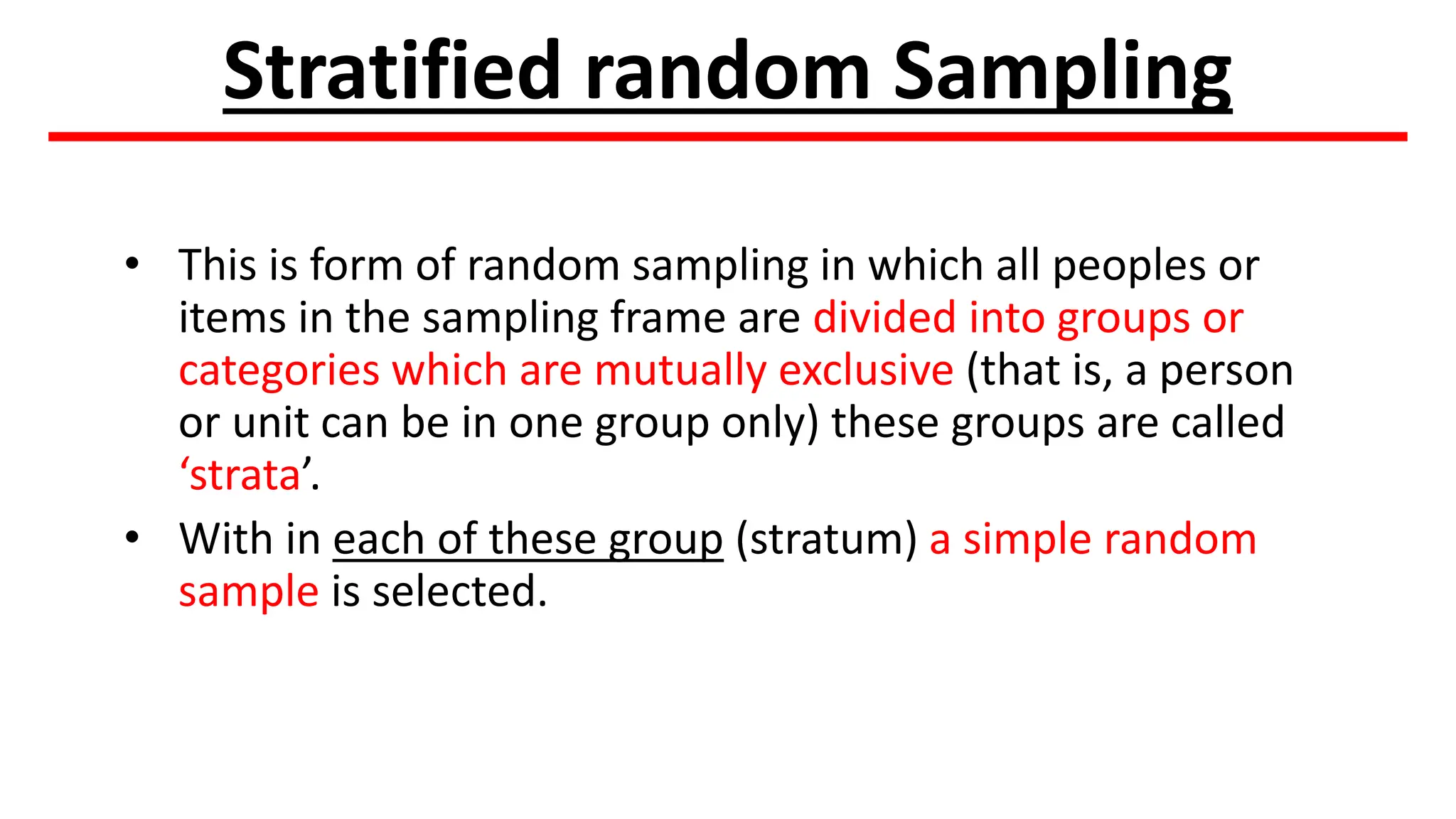 Stratified random Sampling

• This is form of random sampling in which all peoples or items in the sampling frame are divided into groups or categories which are mutually exclusive (that is, a person or unit can be in one group only) these groups are called ‘strata’.

• With in each of these group (stratum) a simple random sample is selected.